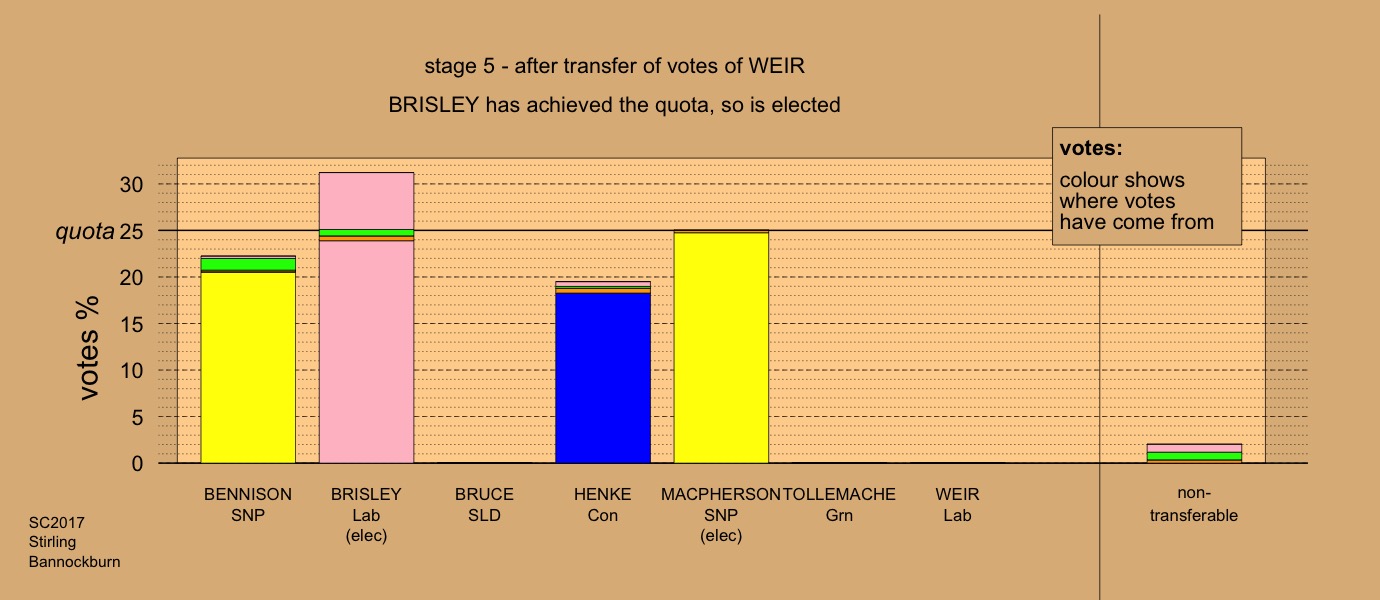 stage 5 - after transfer of votes of WEIR

BRISLEY has achieved the quota, so is elected

votes:
colour shows where votes have come from

votes %

30
quota 25
20
15
10
5
0

BENNISON
SNP

BRISLEY
Lab
(elec)

BRUCE
SLD

HENKE
Con

MACPHERSON
SNP
(elec)

TOLLEMACHE
Grn

WEIR
Lab

non-transferable

SC2017
Stirling
Bannockburn